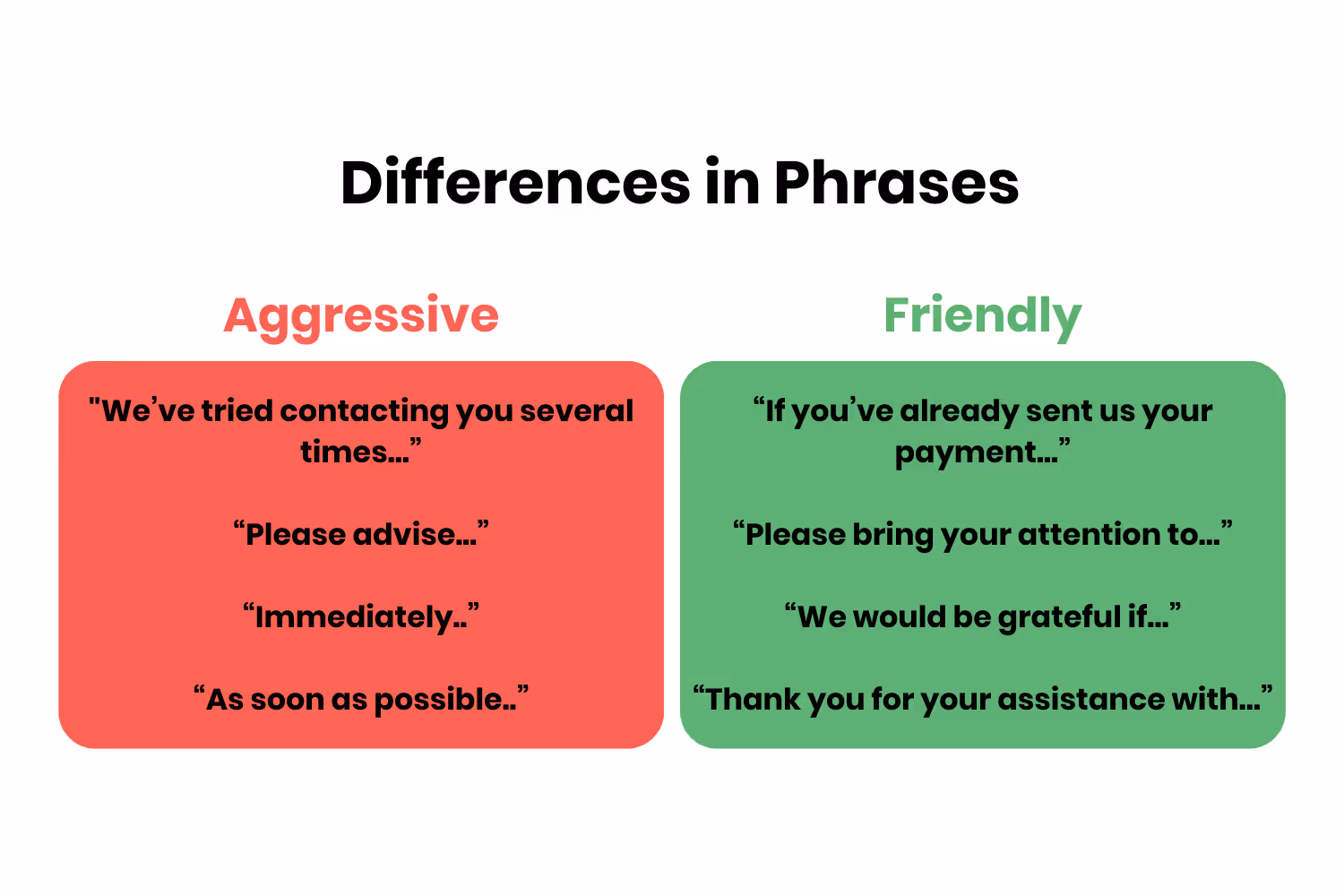 Differences in Phrases

Aggressive

"We’ve tried contacting you several times...”

“Please advise...”

“Immediately..”

“As soon as possible..”

Friendly

“If you’ve already sent us your payment...”

“Please bring your attention to...”

“We would be grateful if...”

“Thank you for your assistance with...”